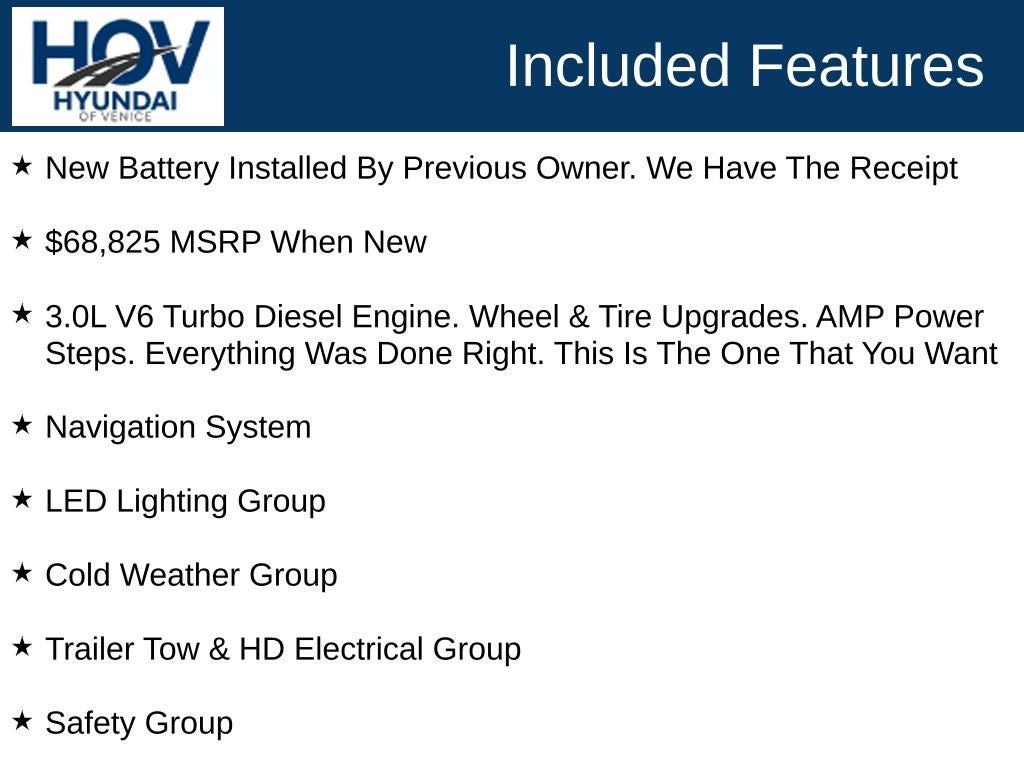 HOV
HYUNDAI
OF VENICE

Included Features

★ New Battery Installed By Previous Owner. We Have The Receipt

★ $68,825 MSRP When New

★ 3.0L V6 Turbo Diesel Engine. Wheel & Tire Upgrades. AMP Power Steps. Everything Was Done Right. This Is The One That You Want

★ Navigation System

★ LED Lighting Group

★ Cold Weather Group

★ Trailer Tow & HD Electrical Group

★ Safety Group